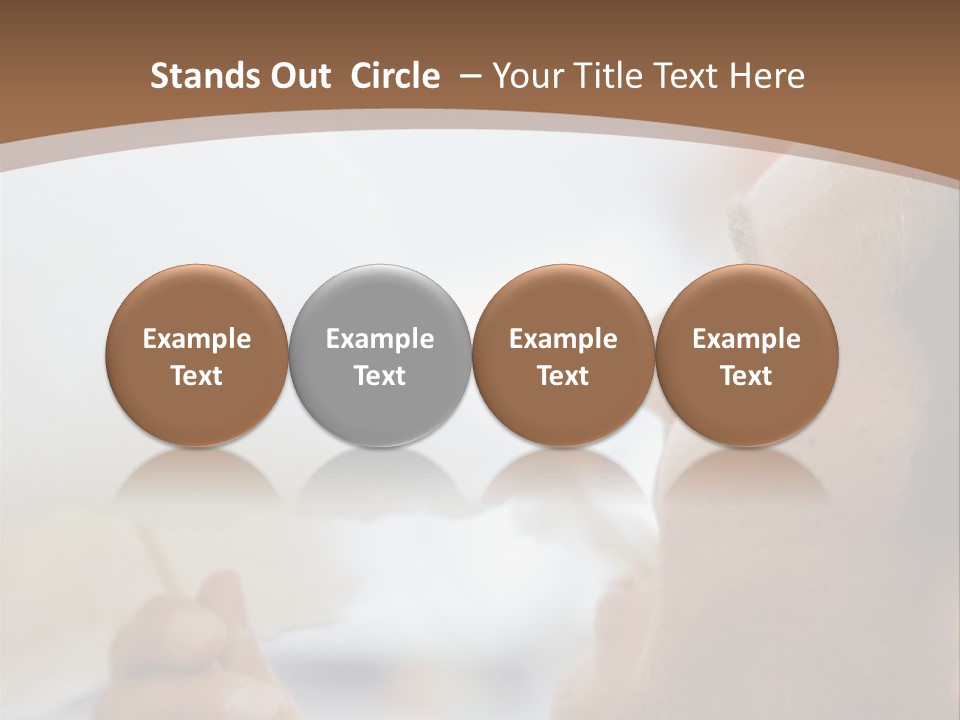 Stands Out Circle – Your Title Text Here

Example Text

Example Text

Example Text

Example Text